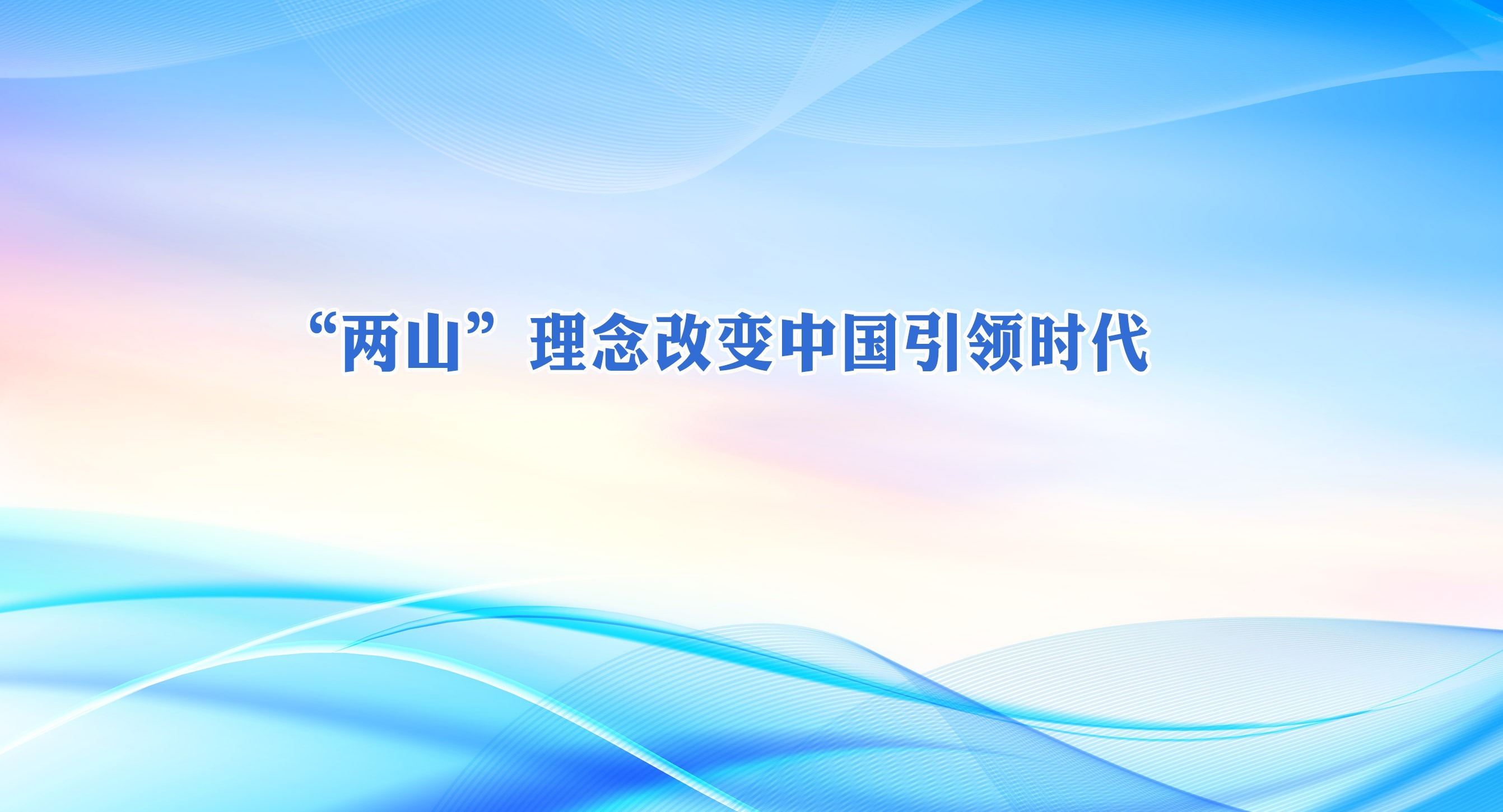 “两山”理念改变中国引领时代